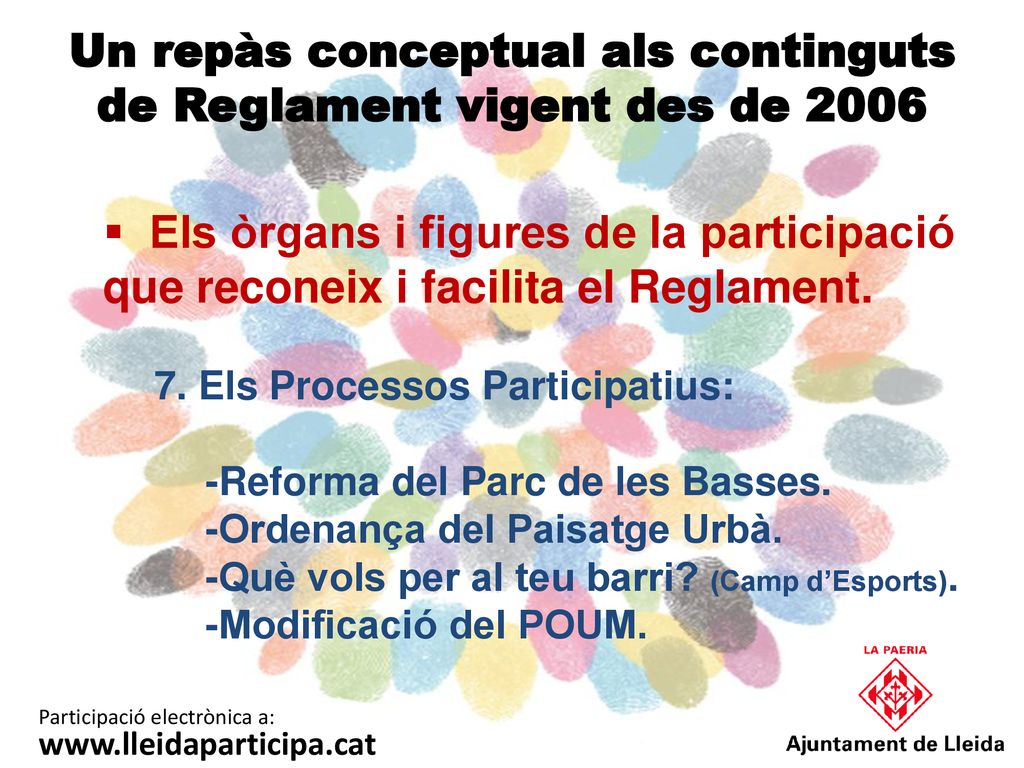 Un repàs conceptual als continguts de Reglament vigent des de 2006

▪ Els òrgans i figures de la participació que reconeix i facilita el Reglament.

7. Els Processos Participatius:

-Reforma del Parc de les Basses.
-Ordenança del Paisatge Urbà.
-Què vols per al teu barri? (Camp d'Esports).
-Modificació del POUM.

LA PAERIA

Participació electrònica a:
www.lleidaparticipa.cat

Ajuntament de Lleida